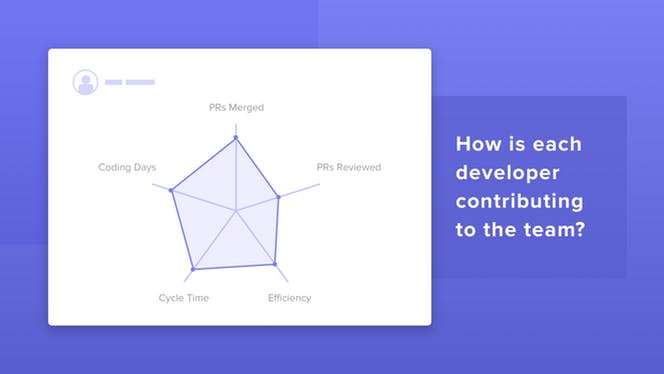 PRs Merged

Coding Days

PRs Reviewed

Cycle Time

Efficiency

How is each developer contributing to the team?